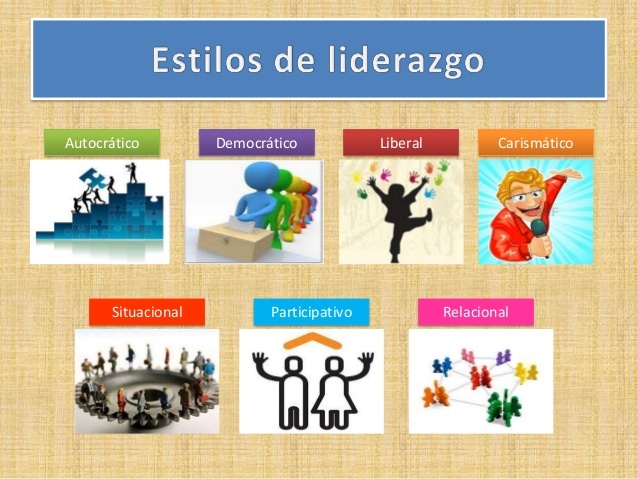 Estilos de liderazgo

Autocrático

Democrático

Liberal

Carismático

Situacional

Participativo

Relacional